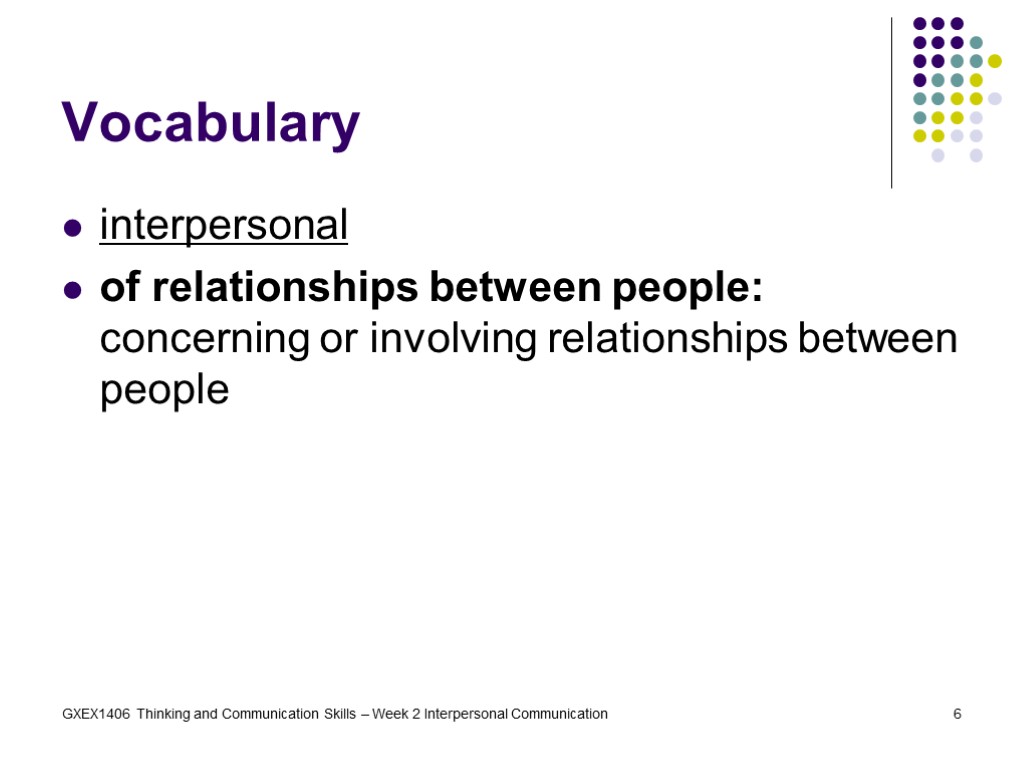 Vocabulary

interpersonal

of relationships between people: concerning or involving relationships between people

GXEX1406 Thinking and Communication Skills – Week 2 Interpersonal Communication

6